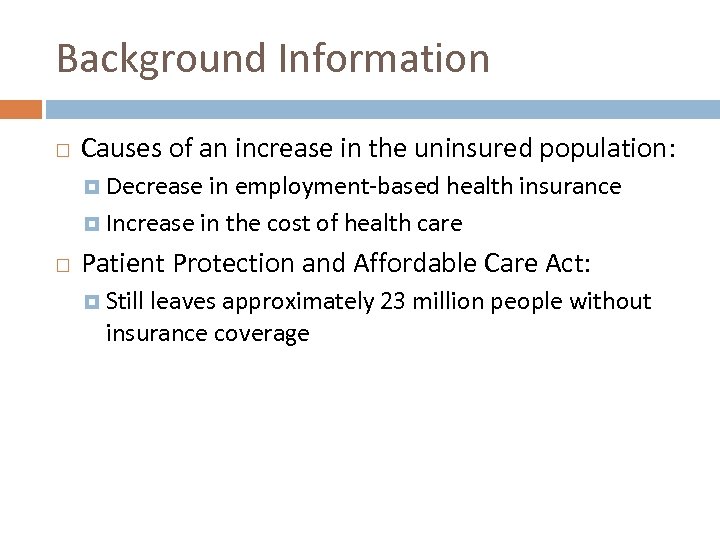 Background Information

Causes of an increase in the uninsured population:

Decrease in employment-based health insurance

Increase in the cost of health care

Patient Protection and Affordable Care Act:

Still leaves approximately 23 million people without insurance coverage